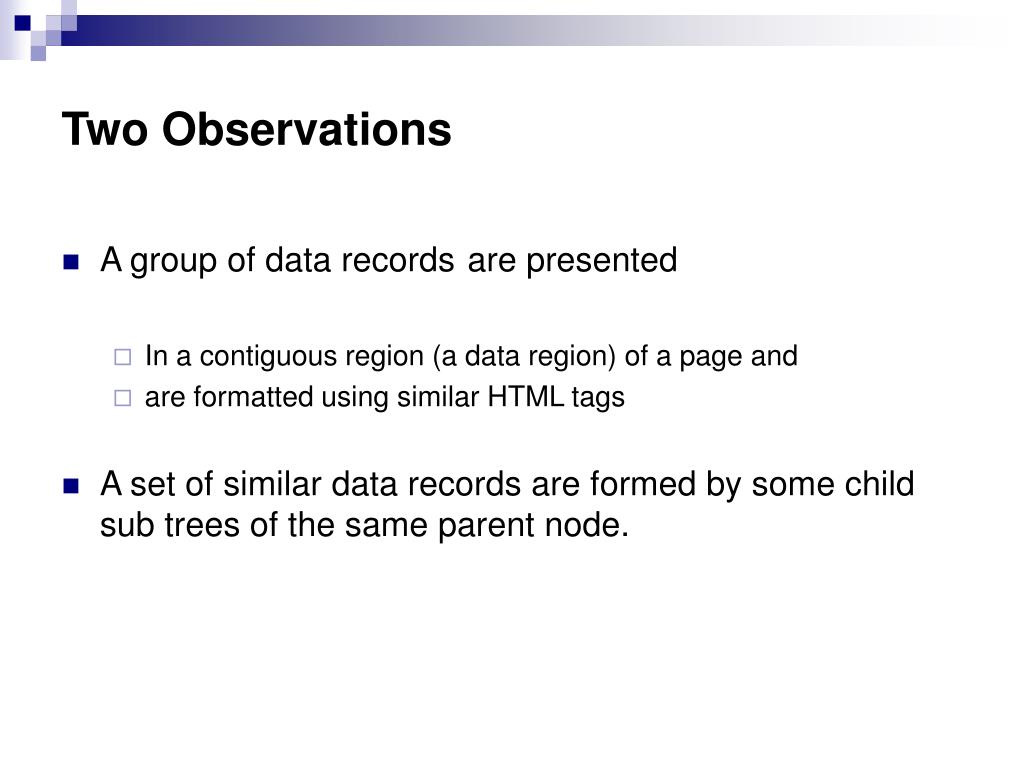 Two Observations

A group of data records are presented

In a contiguous region (a data region) of a page and

are formatted using similar HTML tags

A set of similar data records are formed by some child sub trees of the same parent node.